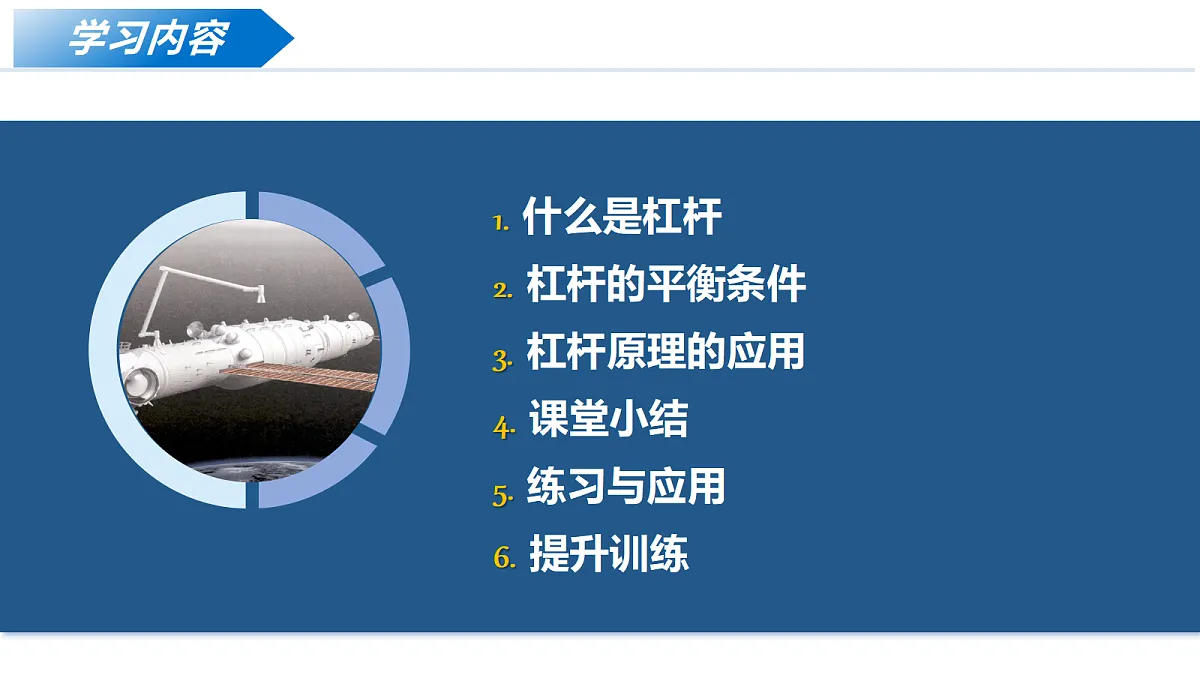 学习内容

1. 什么是杠杆
2. 杠杆的平衡条件
3. 杠杆原理的应用
4. 课堂小结
5. 练习与应用
6. 提升训练